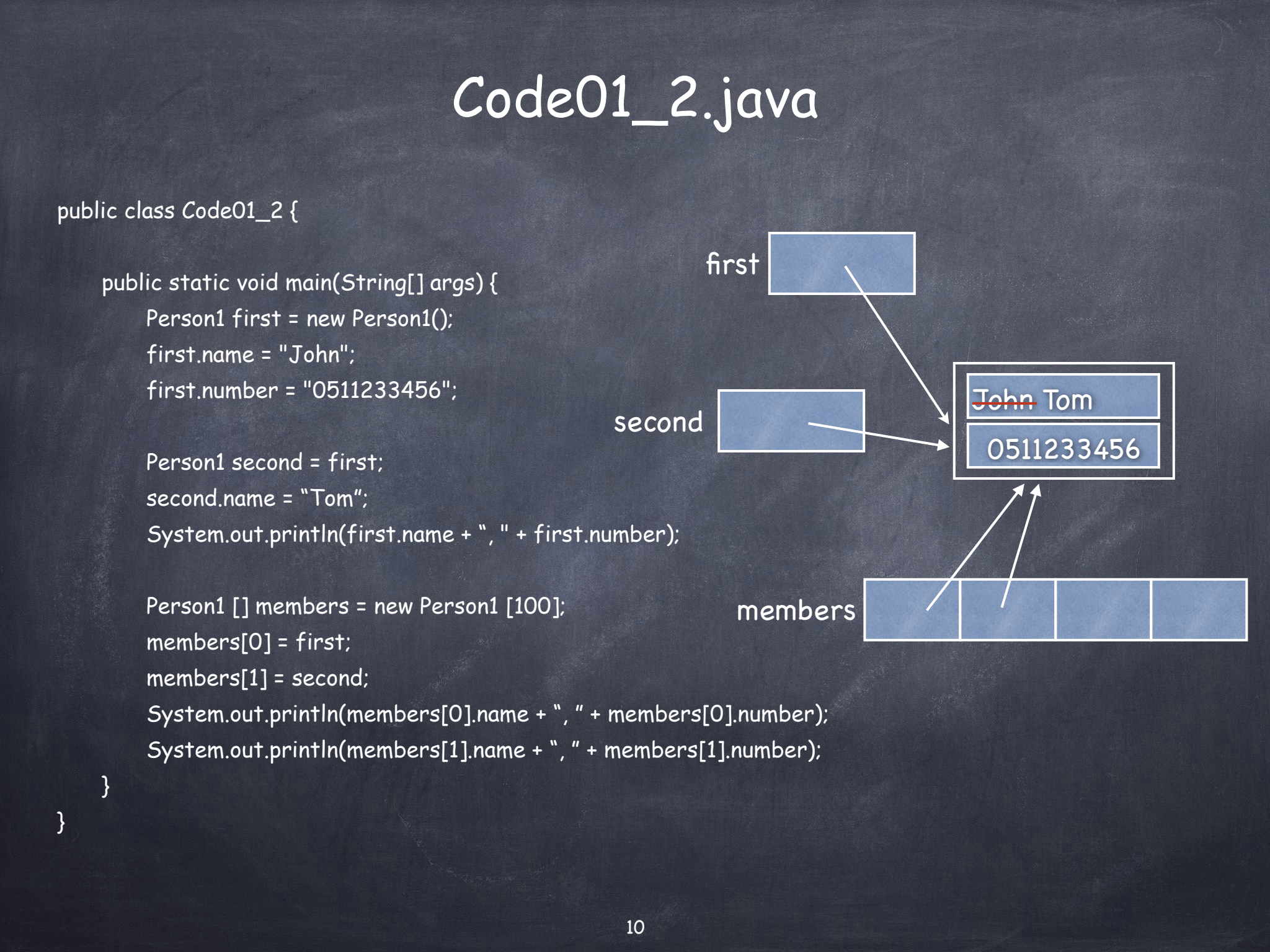 Code01_2.java

public class Code01_2 {

public static void main(String[] args) {
Person1 first = new Person1();
first.name = "John";
first.number = "0511233456";

Person1 second = first;
second.name = “Tom”;
System.out.println(first.name + “, " + first.number);

Person1 [] members = new Person1 [100];
members[0] = first;
members[1] = second;
System.out.println(members[0].name + “, ” + members[0].number);
System.out.println(members[1].name + “, ” + members[1].number);
}
}

first

second

John Tom

0511233456

members

10